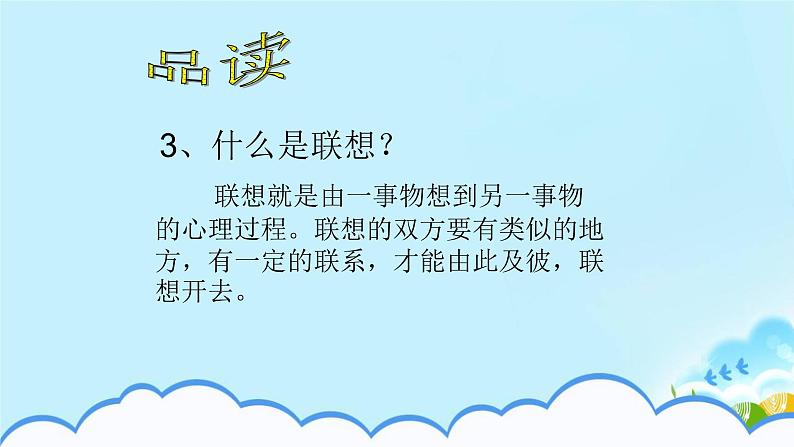 品读

3、什么是联想？

联想就是由一事物想到另一事物的心理过程。联想的双方要有类似的地方，有一定的联系，才能由此及彼，联想开去。